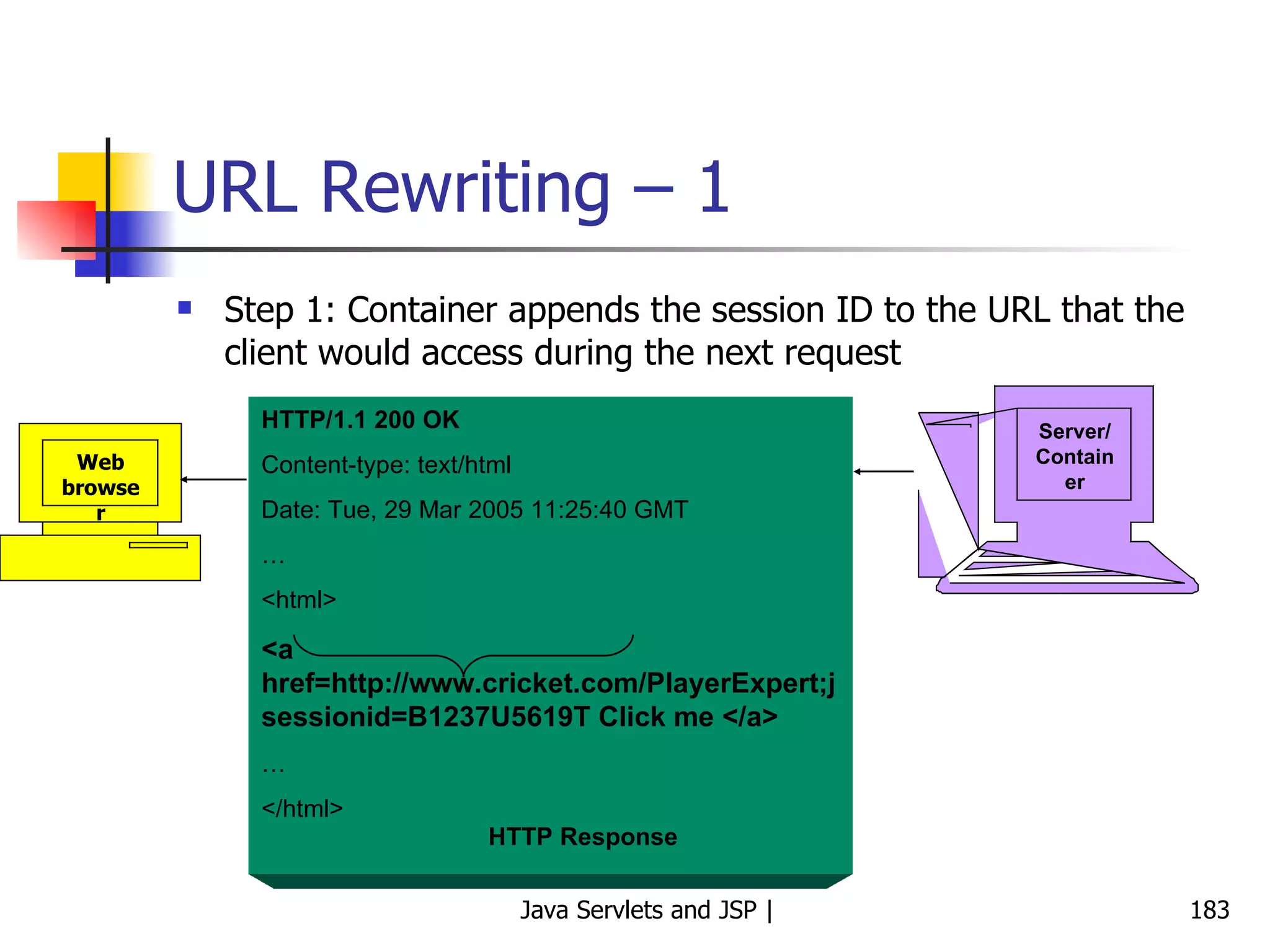 URL Rewriting – 1

Step 1: Container appends the session ID to the URL that the client would access during the next request

Web browser

HTTP/1.1 200 OK

Content-type: text/html

Date: Tue, 29 Mar 2005 11:25:40 GMT

…

<html>

<a href=http://www.cricket.com/PlayerExpert;jsessionid=B1237U5619T Click me </a>

…

</html>

HTTP Response

Server/ Container

Java Servlets and JSP |

183